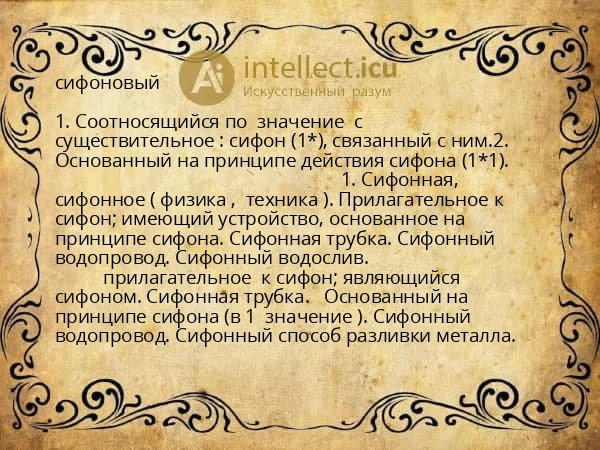 Ai intellect.icu
Искусственный разум

сифоновый

1. Соотносящийся по значение с существительное : сифон (1*), связанный с ним.2. Основанный на принципе действия сифона (1*1). 1. Сифонная, сифонное ( физика , техника ). Прилагательное к сифон; имеющий устройство, основанное на принципе сифона. Сифонная трубка. Сифонный водопровод. Сифонный водослив. прилагательное к сифон; являющийся сифоном. Сифонная трубка. Основанный на принципе сифона (в 1 значение ). Сифонный водопровод. Сифонный способ разливки металла.